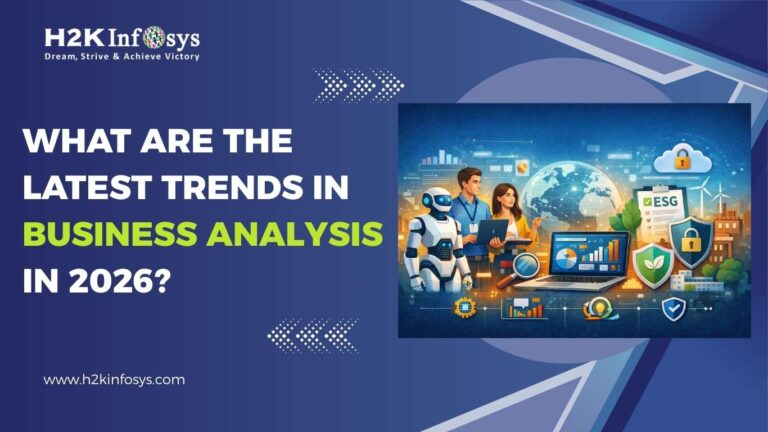 H2K Infosys
Dream, Strive & Achieve Victory

WHAT ARE THE LATEST TRENDS IN BUSINESS ANALYSIS IN 2026?

ESG

www.h2kinfosys.com